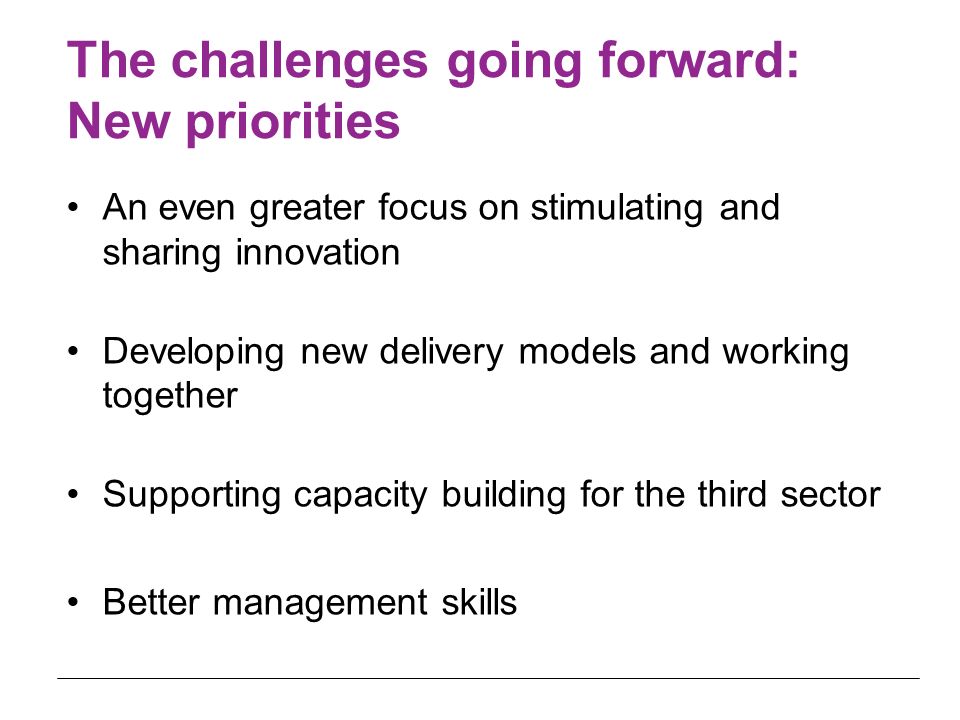 The challenges going forward: New priorities

• An even greater focus on stimulating and sharing innovation

• Developing new delivery models and working together

• Supporting capacity building for the third sector

• Better management skills